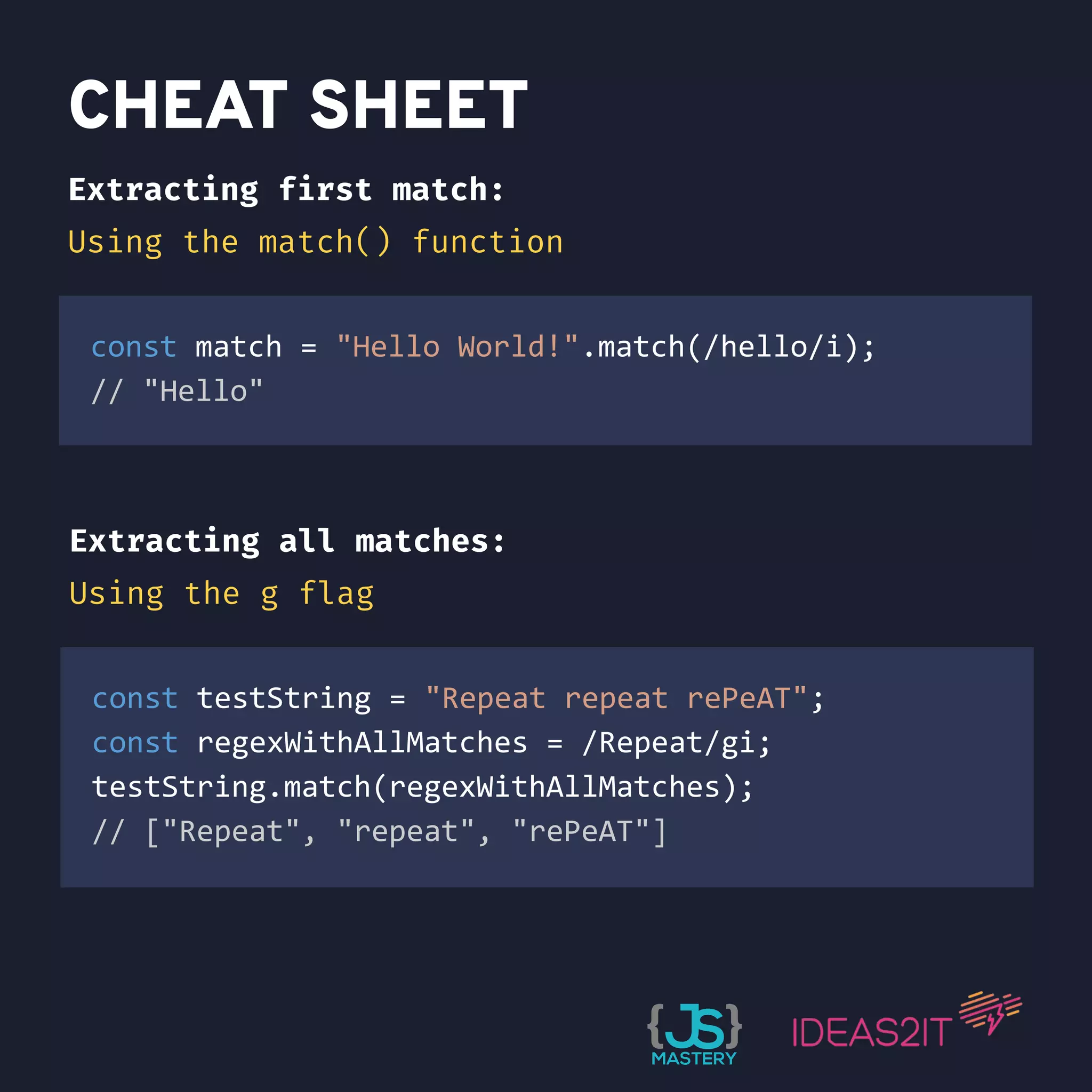 CHEAT SHEET

Extracting first match:

Using the match() function

const match = "Hello World!".match(/hello/i);
// "Hello"

Extracting all matches:

Using the g flag

const testString = "Repeat repeat rePeAT";
const regexWithAllMatches = /Repeat/gi;
testString.match(regexWithAllMatches);
// ["Repeat", "repeat", "rePeAT"]

{JS} MASTERY

IDEAS2IT